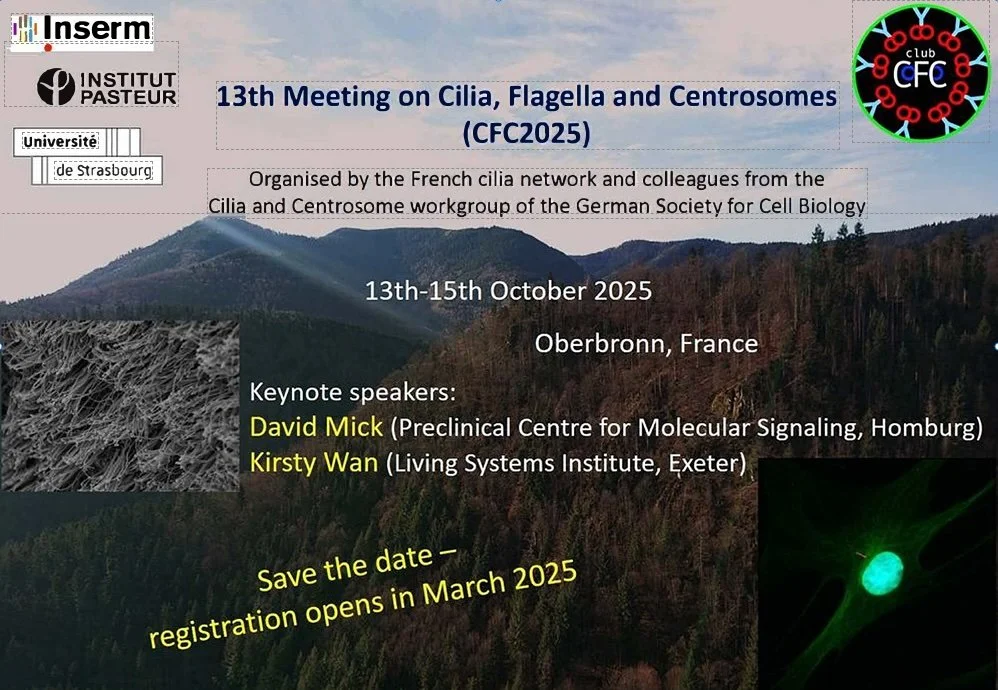 Inserm

INSTITUT PASTEUR

Université de Strasbourg

club CFC

13th Meeting on Cilia, Flagella and Centrosomes (CFC2025)

Organised by the French cilia network and colleagues from the Cilia and Centrosome workgroup of the German Society for Cell Biology

13th-15th October 2025

Oberbronn, France

Keynote speakers:
David Mick (Preclinical Centre for Molecular Signaling, Homburg)
Kirsty Wan (Living Systems Institute, Exeter)

Save the date – registration opens in March 2025